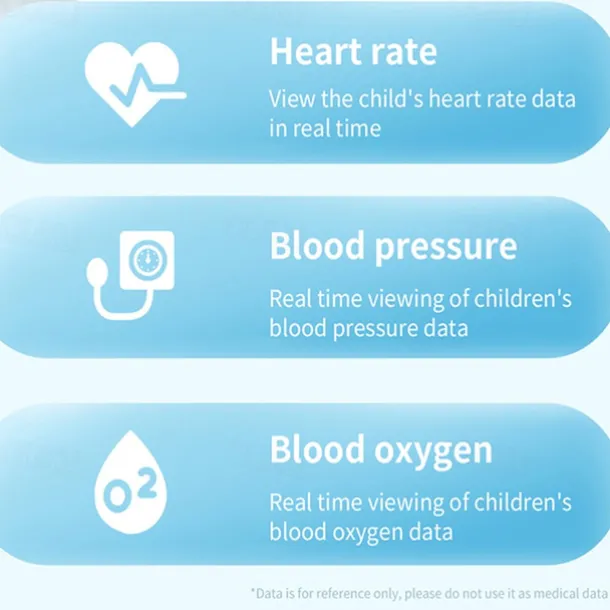 Heart rate

View the child's heart rate data in real time

Blood pressure

Real time viewing of children's blood pressure data

$O^2$

Blood oxygen

Real time viewing of children's blood oxygen data

*Data is for reference only, please do not use it as medical data